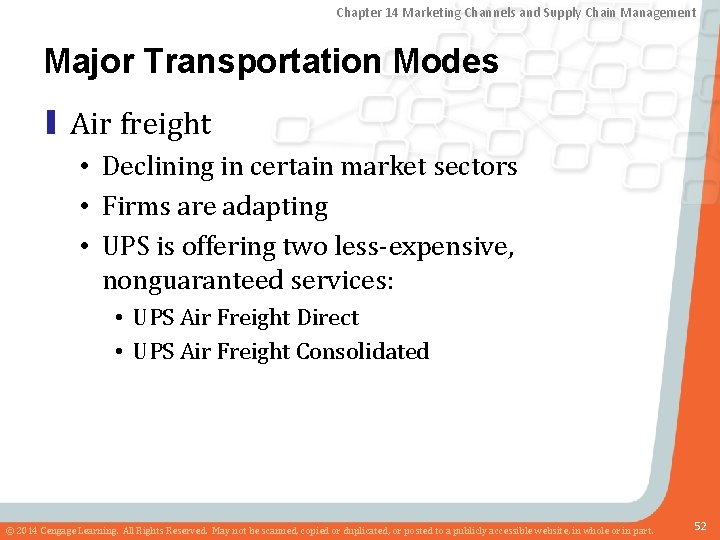 Chapter 14 Marketing Channels and Supply Chain Management

Major Transportation Modes

Air freight

• Declining in certain market sectors
• Firms are adapting
• UPS is offering two less-expensive, nonguaranteed services:
  • UPS Air Freight Direct
  • UPS Air Freight Consolidated

© 2014 Cengage Learning. All Rights Reserved. May not be scanned, copied or duplicated, or posted to a publicly accessible website, in whole or in part.

52